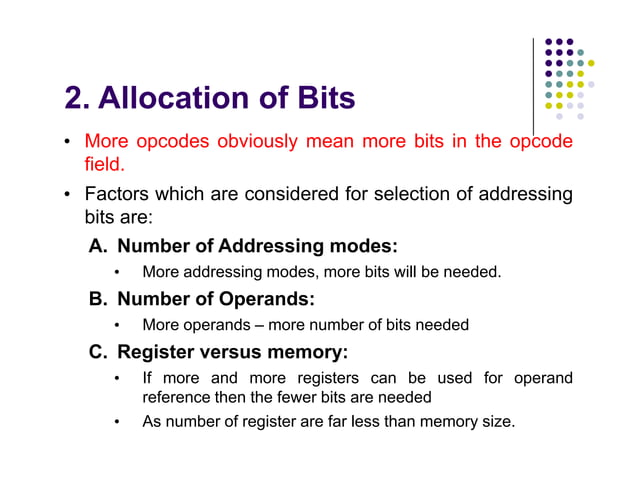 2. Allocation of Bits

• More opcodes obviously mean more bits in the opcode field.

• Factors which are considered for selection of addressing bits are:

A. Number of Addressing modes:

• More addressing modes, more bits will be needed.

B. Number of Operands:

• More operands – more number of bits needed

C. Register versus memory:

• If more and more registers can be used for operand reference then the fewer bits are needed

• As number of register are far less than memory size.